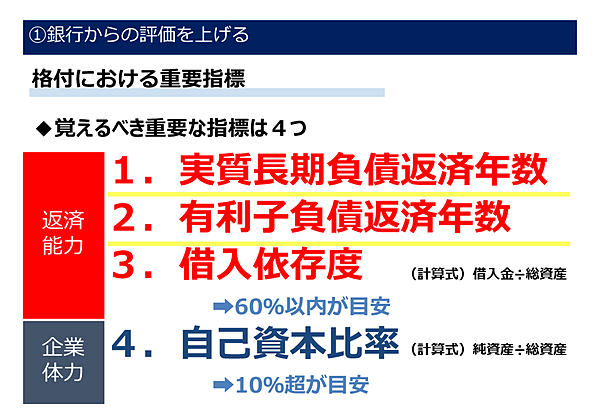 ①銀行からの評価を上げる

格付における重要指標

◆覚えるべき重要な指標は４つ

返済能力

１．実質長期負債返済年数

２．有利子負債返済年数

３．借入依存度 （計算式）借入金÷総資産

➡60%以内が目安

企業体力

４．自己資本比率 （計算式）純資産÷総資産

➡10%超が目安